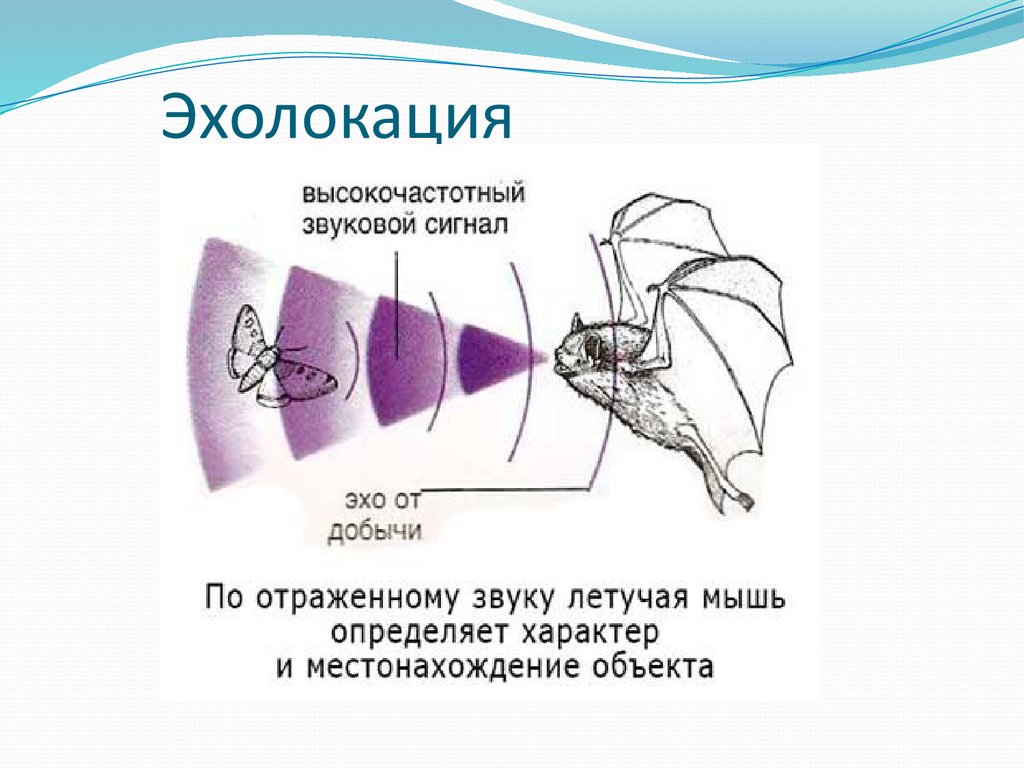 Эхолокация

высокочастотный звуковой сигнал

эхо от добычи

По отраженному звуку летучая мышь определяет характер и местонахождение объекта